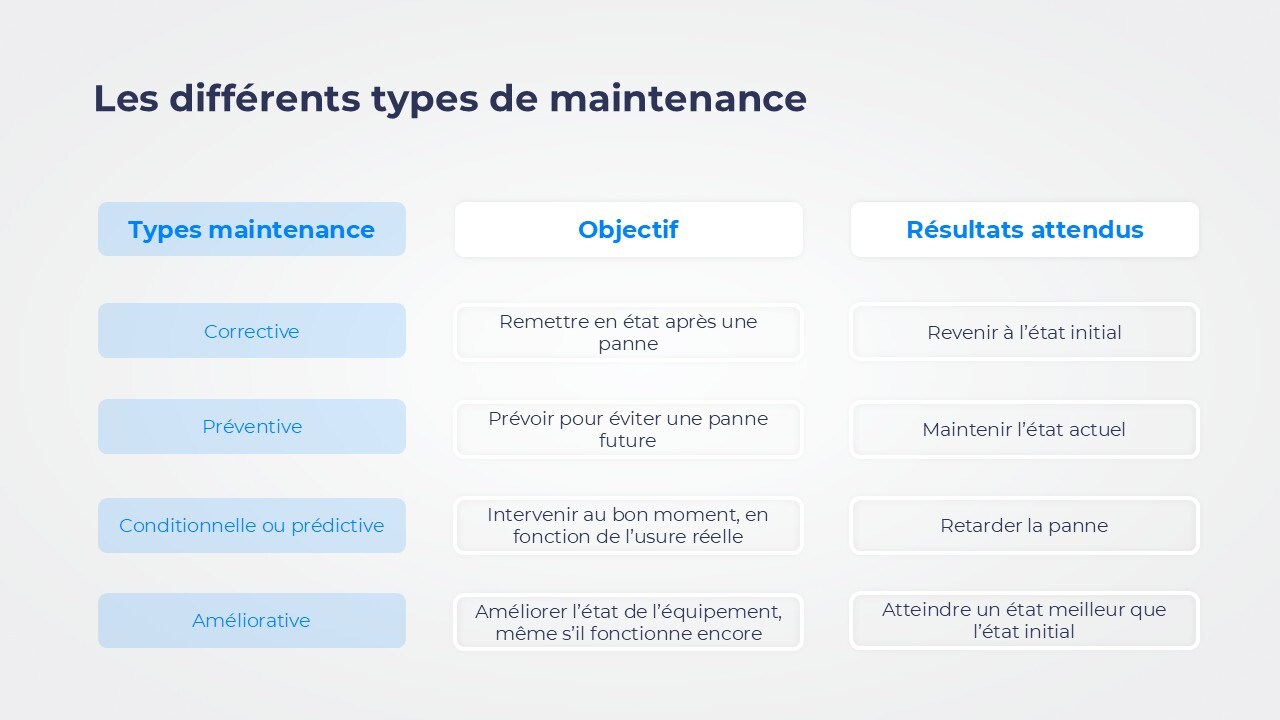 Les différents types de maintenance

| Types maintenance | Objectif | Résultats attendus |
|---|---|---|
| Corrective | Remettre en état après une panne | Revenir à l'état initial |
| Préventive | Prévoir pour éviter une panne future | Maintenir l'état actuel |
| Conditionnelle ou prédictive | Intervenir au bon moment, en fonction de l'usure réelle | Retarder la panne |
| Améliorative | Améliorer l'état de l'équipement, même s'il fonctionne encore | Atteindre un état meilleur que l'état initial |